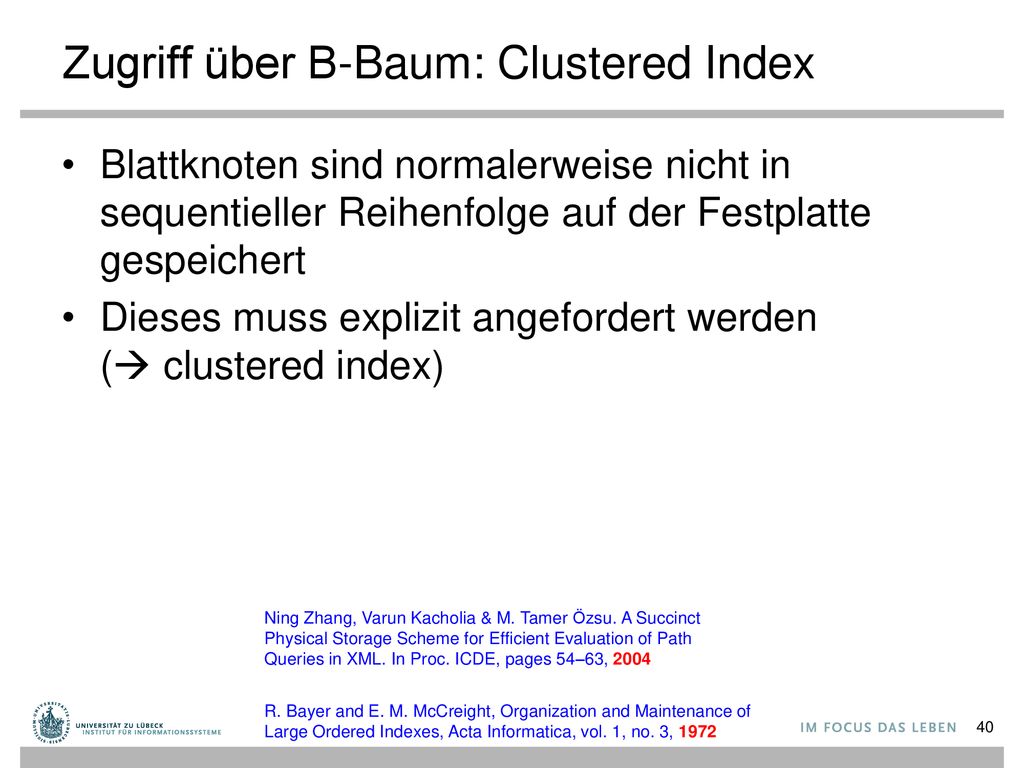 Zugriff über B-Baum: Clustered Index

• Blattknoten sind normalerweise nicht in sequentieller Reihenfolge auf der Festplatte gespeichert

• Dieses muss explizit angefordert werden (→ clustered index)

Ning Zhang, Varun Kacholia & M. Tamer Özsu. A Succinct Physical Storage Scheme for Efficient Evaluation of Path Queries in XML. In Proc. ICDE, pages 54–63, 2004

R. Bayer and E. M. McCreight, Organization and Maintenance of Large Ordered Indexes, Acta Informatica, vol. 1, no. 3, 1972

UNIVERSITÄT ZU LÜBECK
INSTITUT FÜR INFORMATIONSSYSTEME

IM FOCUS DAS LEBEN

40